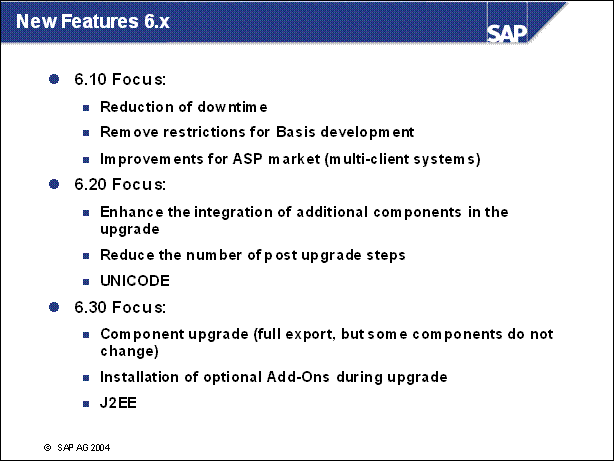 New Features 6.x

SAP

- 6.10 Focus:
  - Reduction of downtime
  - Remove restrictions for Basis development
  - Improvements for ASP market (multi-client systems)
- 6.20 Focus:
  - Enhance the integration of additional components in the upgrade
  - Reduce the number of post upgrade steps
  - UNICODE
- 6.30 Focus:
  - Component upgrade (full export, but some components do not change)
  - Installation of optional Add-Ons during upgrade
  - J2EE

© SAP AG 2004